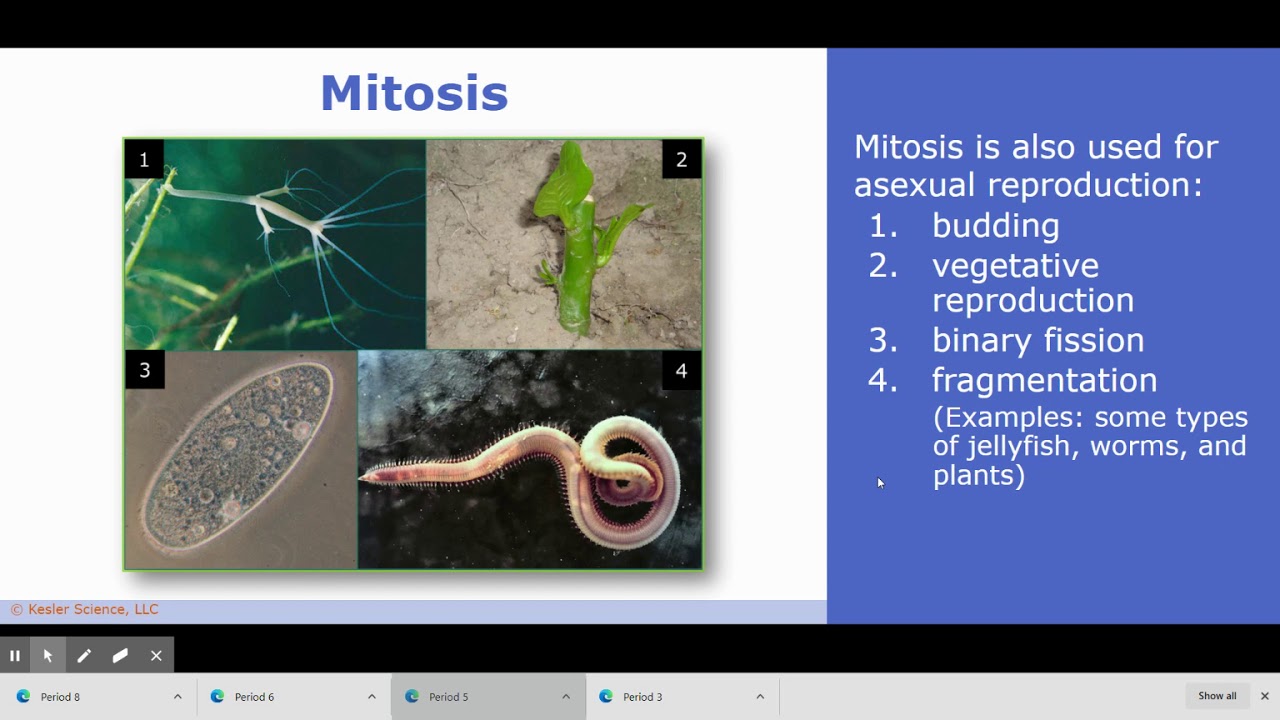 Mitosis

1

2

3

4

Mitosis is also used for asexual reproduction:
1. budding
2. vegetative reproduction
3. binary fission
4. fragmentation
(Examples: some types of jellyfish, worms, and plants)

© Kesler Science, LLC

Period 8

Period 6

Period 5

Period 3

Show all